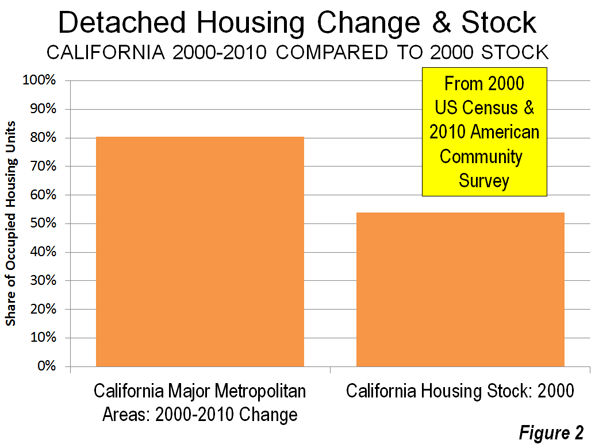 Detached Housing Change & Stock
CALIFORNIA 2000-2010 COMPARED TO 2000 STOCK

From 2000 US Census & 2010 American Community Survey

Share of Occupied Housing Units

100%
90%
80%
70%
60%
50%
40%
30%
20%
10%
0%

California Major Metropolitan Areas: 2000-2010 Change

California Housing Stock: 2000

Figure 2